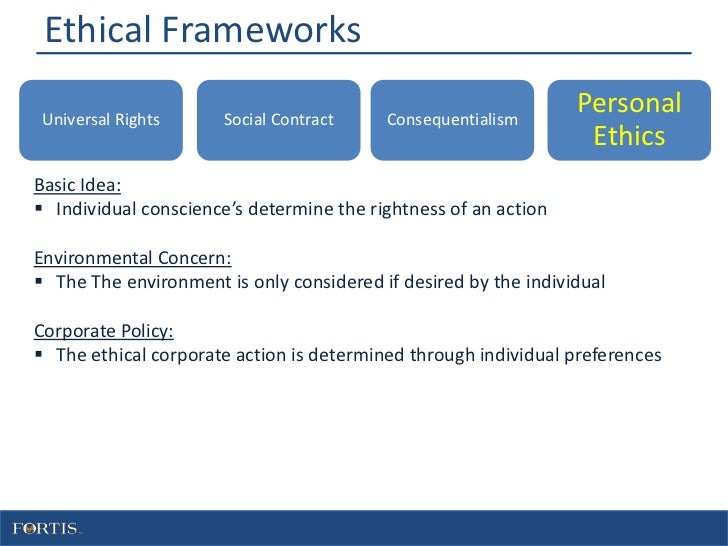 Ethical Frameworks

Universal Rights

Social Contract

Consequentialism

Personal Ethics

Basic Idea:
▪ Individual conscience's determine the rightness of an action

Environmental Concern:
▪ The The environment is only considered if desired by the individual

Corporate Policy:
▪ The ethical corporate action is determined through individual preferences

FORTIS